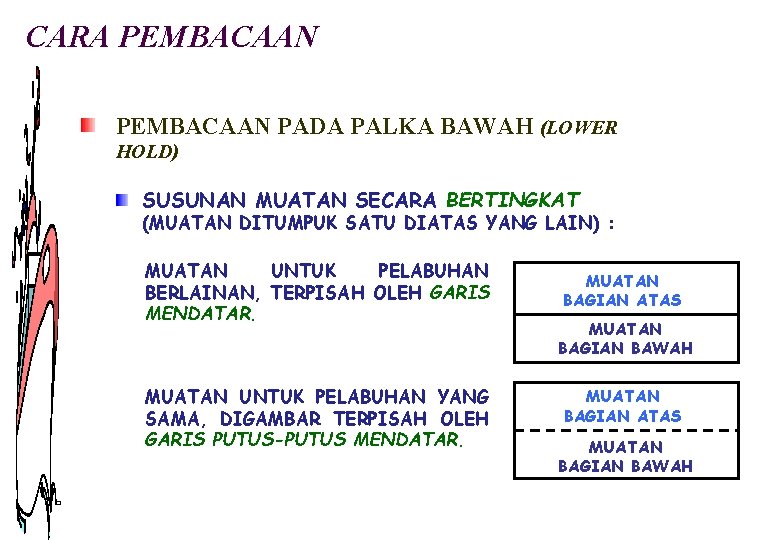 CARA PEMBACAAN

PEMBACAAN PADA PALKA BAWAH (LOWER HOLD)

SUSUNAN MUATAN SECARA BERTINGKAT (MUATAN DITUMPUK SATU DIATAS YANG LAIN) :

MUATAN UNTUK PELABUHAN BERLAINAN, TERPISAH OLEH GARIS MENDATAR.

MUATAN BAGIAN ATAS

MUATAN BAGIAN BAWAH

MUATAN UNTUK PELABUHAN YANG SAMA, DIGAMBAR TERPISAH OLEH GARIS PUTUS-PUTUS MENDATAR.

MUATAN BAGIAN ATAS

MUATAN BAGIAN BAWAH